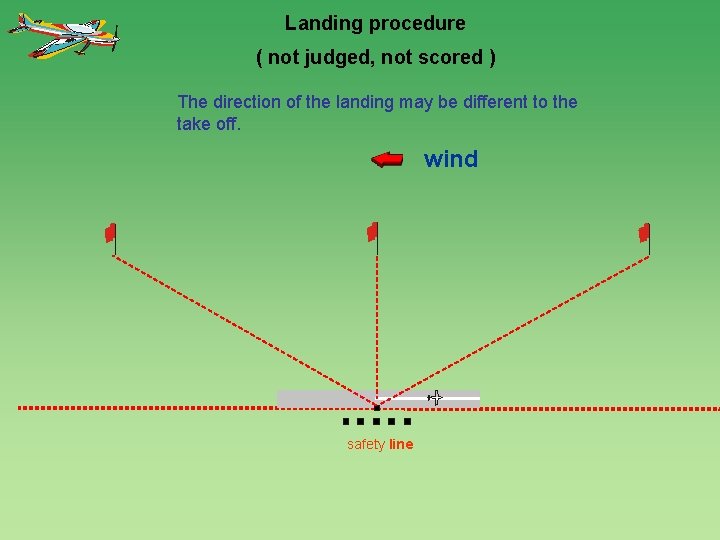 Landing procedure
( not judged, not scored )

The direction of the landing may be different to the take off.

wind

safety line